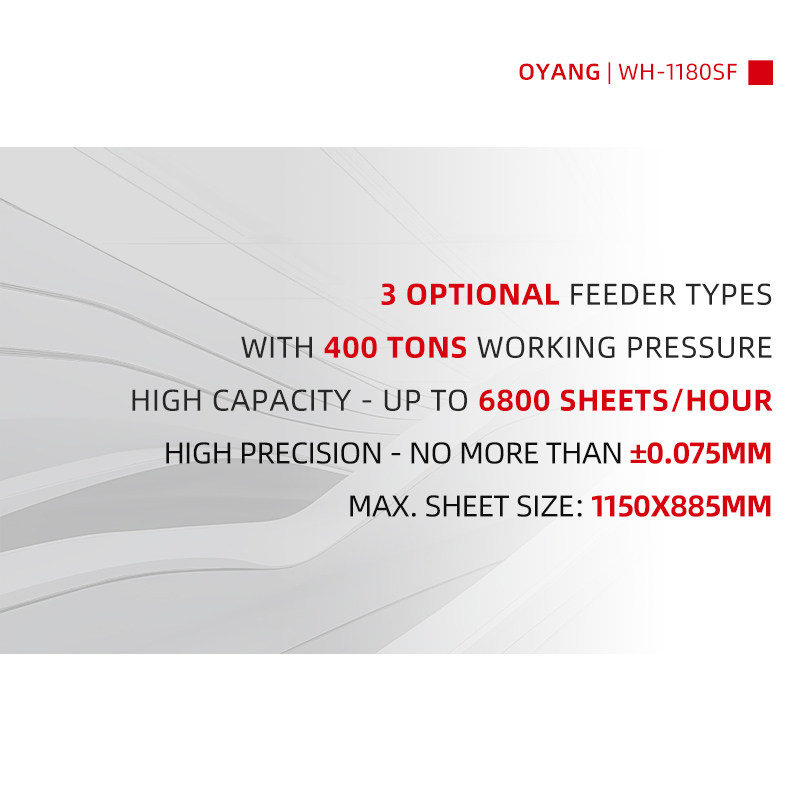 OYANG | WH-1180SF

3 OPTIONAL FEEDER TYPES

WITH 400 TONS WORKING PRESSURE

HIGH CAPACITY - UP TO 6800 SHEETS/HOUR

HIGH PRECISION - NO MORE THAN ±0.075MM

MAX. SHEET SIZE: 1150X885MM